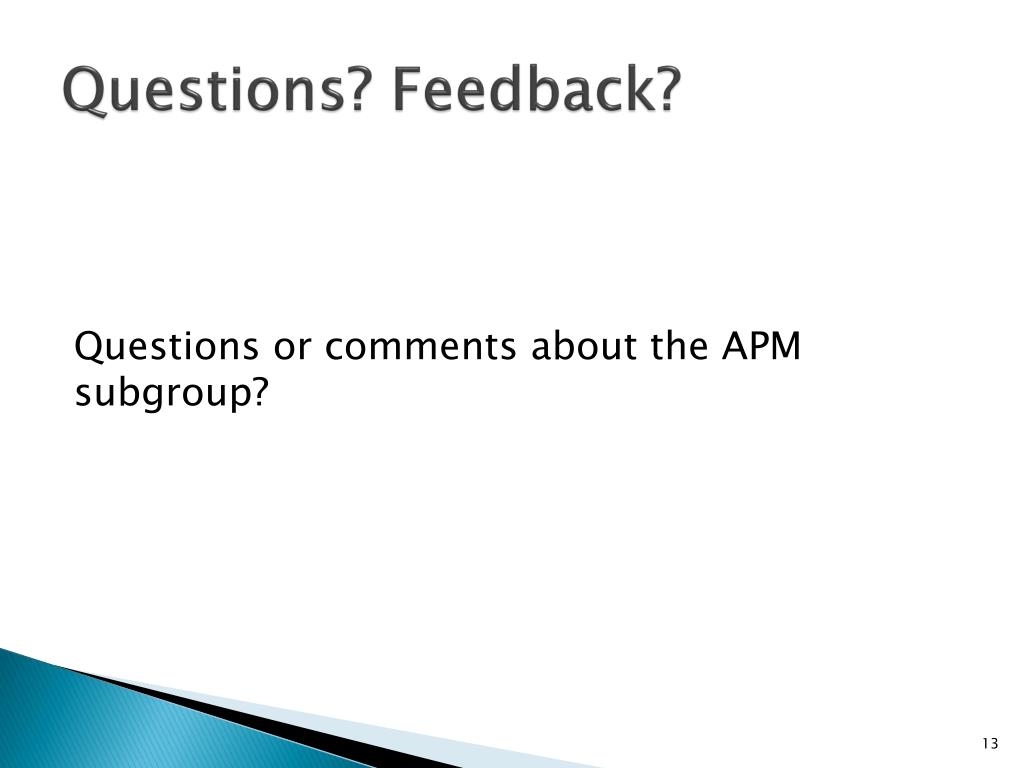 Questions? Feedback?

Questions or comments about the APM subgroup?

13